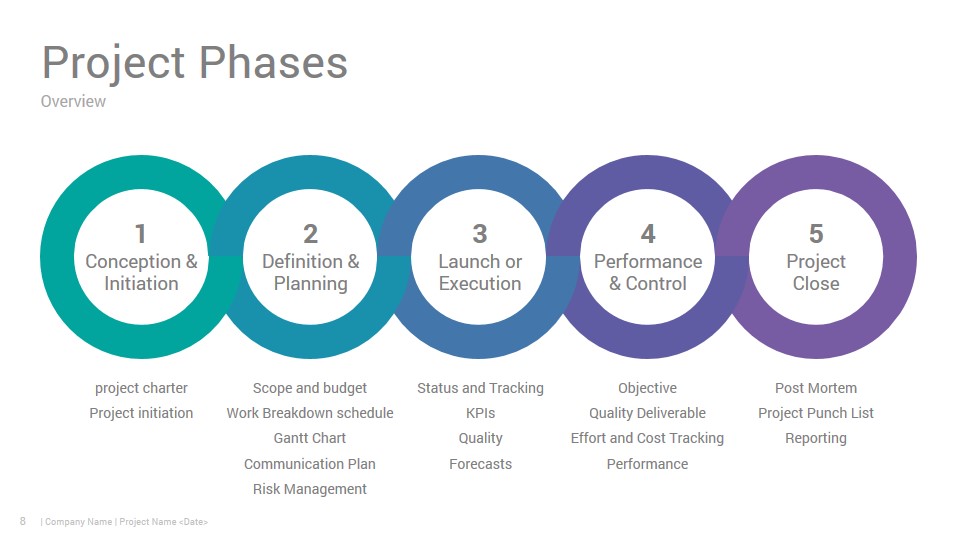 Project Phases
Overview

1
Conception & Initiation

2
Definition & Planning

3
Launch or Execution

4
Performance & Control

5
Project Close

project charter
Project initiation

Scope and budget
Work Breakdown schedule
Gantt Chart
Communication Plan
Risk Management

Status and Tracking
KPIs
Quality
Forecasts

Objective
Quality Deliverable
Effort and Cost Tracking
Performance

Post Mortem
Project Punch List
Reporting

8 | Company Name | Project Name <Date>